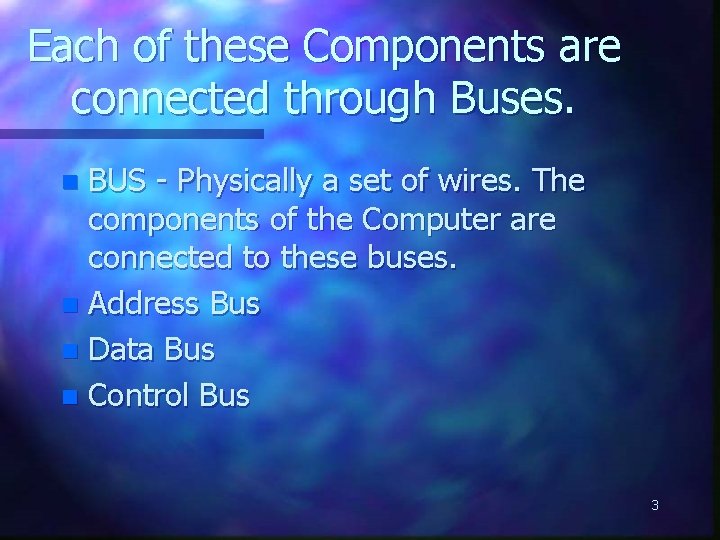 Each of these Components are connected through Buses.

- BUS - Physically a set of wires. The components of the Computer are connected to these buses.
- Address Bus
- Data Bus
- Control Bus

3